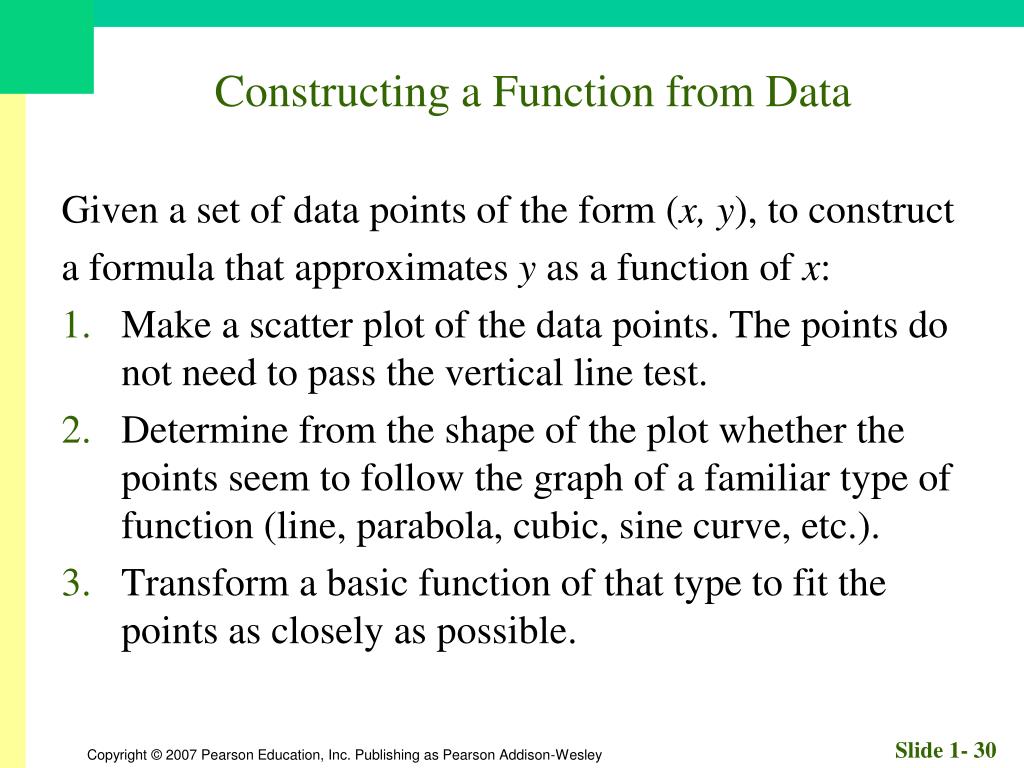 Constructing a Function from Data

Given a set of data points of the form $(x, y)$, to construct a formula that approximates $y$ as a function of $x$:

1. Make a scatter plot of the data points. The points do not need to pass the vertical line test.
2. Determine from the shape of the plot whether the points seem to follow the graph of a familiar type of function (line, parabola, cubic, sine curve, etc.).
3. Transform a basic function of that type to fit the points as closely as possible.

Copyright © 2007 Pearson Education, Inc. Publishing as Pearson Addison-Wesley

Slide 1- 30